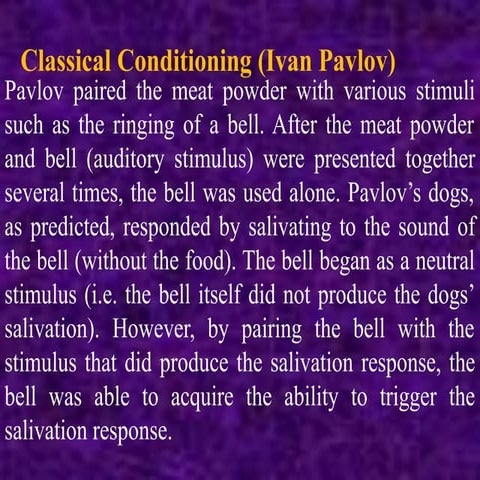 Classical Conditioning (Ivan Pavlov)

Pavlov paired the meat powder with various stimuli such as the ringing of a bell. After the meat powder and bell (auditory stimulus) were presented together several times, the bell was used alone. Pavlov's dogs, as predicted, responded by salivating to the sound of the bell (without the food). The bell began as a neutral stimulus (i.e. the bell itself did not produce the dogs' salivation). However, by pairing the bell with the stimulus that did produce the salivation response, the bell was able to acquire the ability to trigger the salivation response.